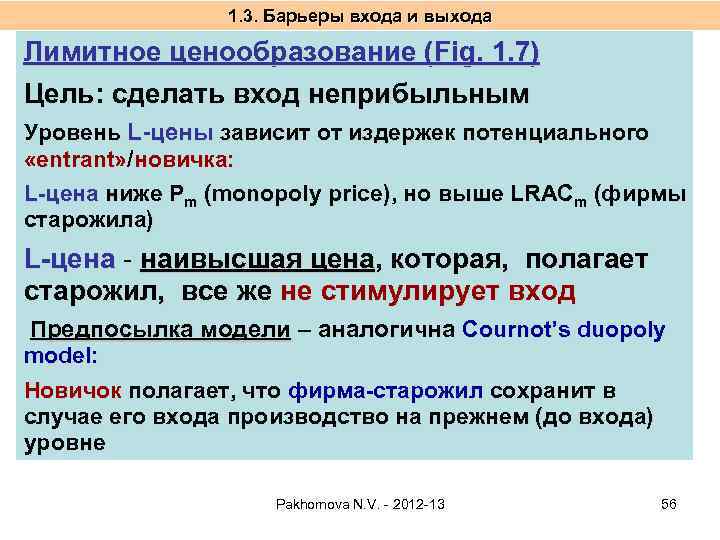 1.3. Барьеры входа и выхода

Лимитное ценообразование (Fig. 1.7)

Цель: сделать вход неприбыльным

Уровень L-цены зависит от издержек потенциального «entrant»/новичка:

L-цена ниже $P_m$ (monopoly price), но выше $LRAC_m$ (фирмы старожила)

L-цена - наивысшая цена, которая, полагает старожил, все же не стимулирует вход

Предпосылка модели – аналогична Cournot's duopoly model:

Новичок полагает, что фирма-старожил сохранит в случае его входа производство на прежнем (до входа) уровне

Pakhomova N.V. - 2012-13

56